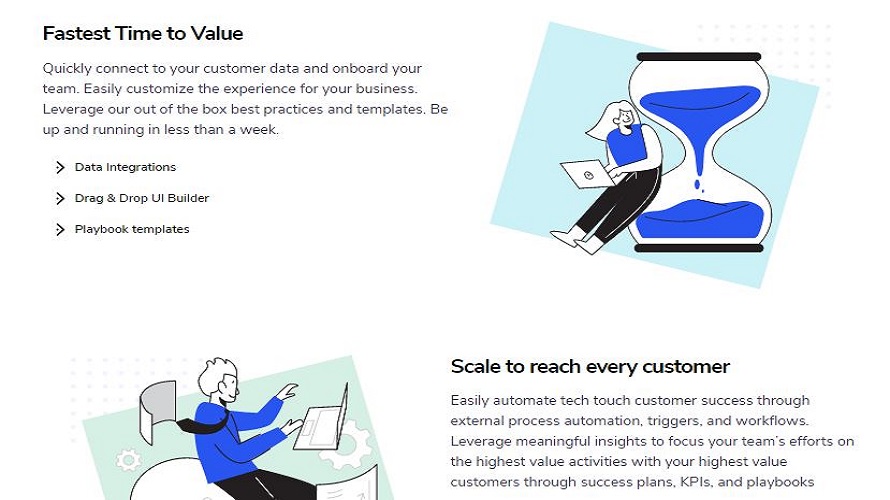 Fastest Time to Value

Quickly connect to your customer data and onboard your team. Easily customize the experience for your business. Leverage our out of the box best practices and templates. Be up and running in less than a week.

Data Integrations

Drag & Drop UI Builder

Playbook templates

Scale to reach every customer

Easily automate tech touch customer success through external process automation, triggers, and workflows. Leverage meaningful insights to focus your team's efforts on the highest value activities with your highest value customers through success plans, KPIs, and playbooks